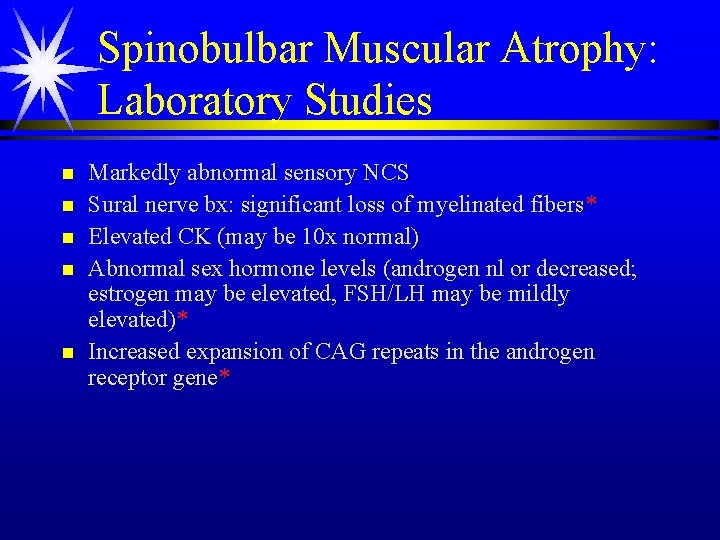 Spinobulbar Muscular Atrophy: Laboratory Studies

- Markedly abnormal sensory NCS
- Sural nerve bx: significant loss of myelinated fibers*
- Elevated CK (may be 10x normal)
- Abnormal sex hormone levels (androgen nl or decreased; estrogen may be elevated, FSH/LH may be mildly elevated)*
- Increased expansion of CAG repeats in the androgen receptor gene*